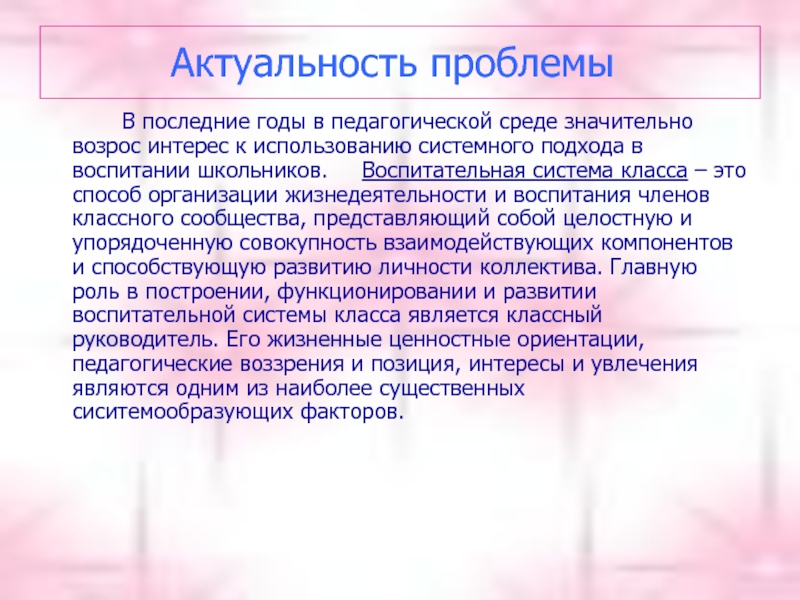 Актуальность проблемы

В последние годы в педагогической среде значительно возрос интерес к использованию системного подхода в воспитании школьников. Воспитательная система класса – это способ организации жизнедеятельности и воспитания членов классного сообщества, представляющий собой целостную и упорядоченную совокупность взаимодействующих компонентов и способствующую развитию личности коллектива. Главную роль в построении, функционировании и развитии воспитательной системы класса является классный руководитель. Его жизненные ценностные ориентации, педагогические воззрения и позиция, интересы и увлечения являются одним из наиболее существенных сиситемообразующих факторов.